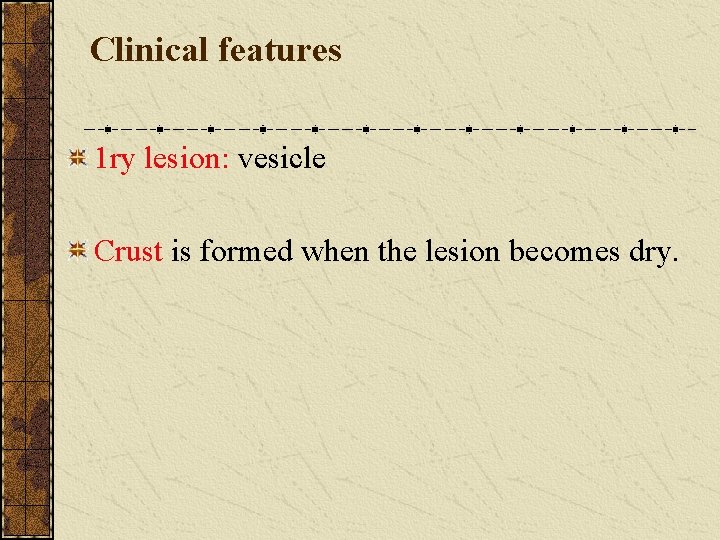 Clinical features

1ry lesion: vesicle

Crust is formed when the lesion becomes dry.